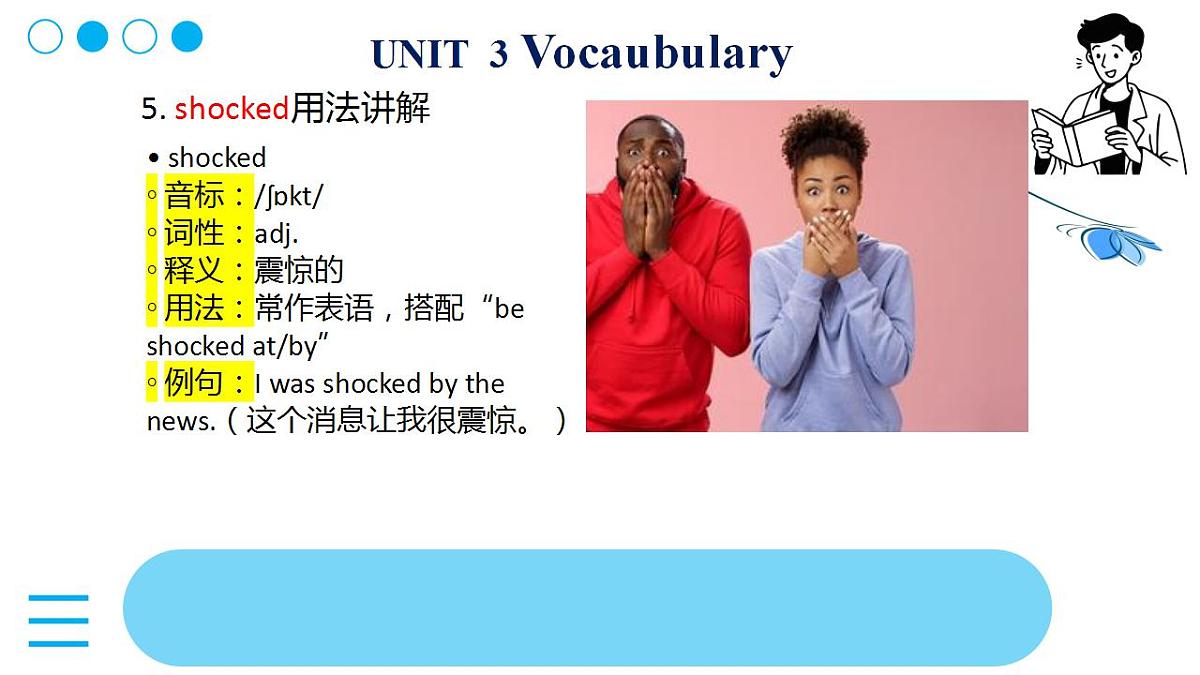 UNIT 3 Vocaubulary

5. shocked用法讲解

• shocked
◦ 音标：/ʃɒkt/
◦ 词性：adj.
◦ 释义：震惊的
◦ 用法：常作表语，搭配“be shocked at/by”
◦ 例句：I was shocked by the news.（这个消息让我很震惊。）